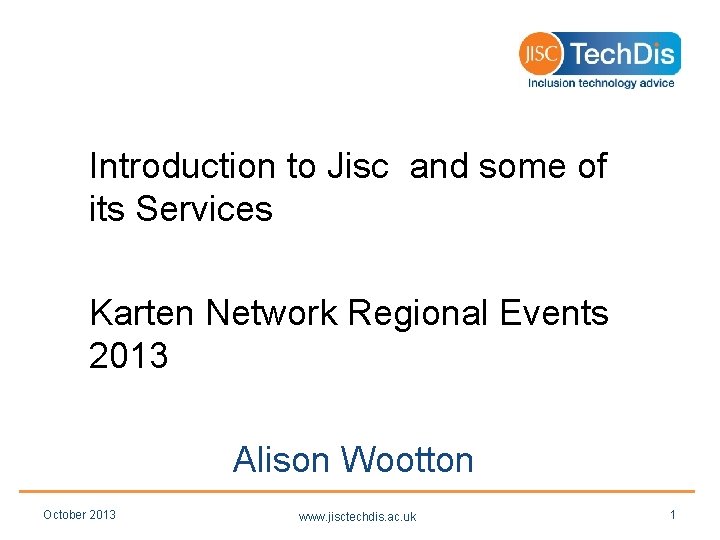 JISC TechDis
Inclusion technology advice

Introduction to Jisc  and some of its Services

Karten Network Regional Events 2013

Alison Wootton

October 2013

www.jisctechdis.ac.uk

1